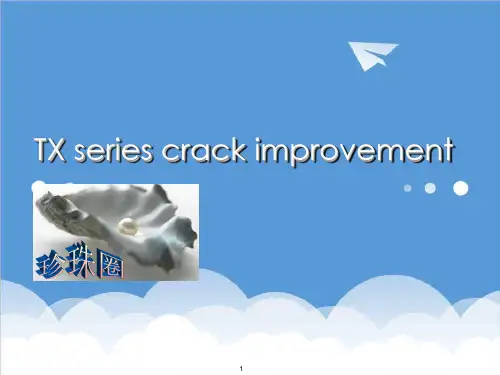 TX series crack improvement

珍珠圈

1